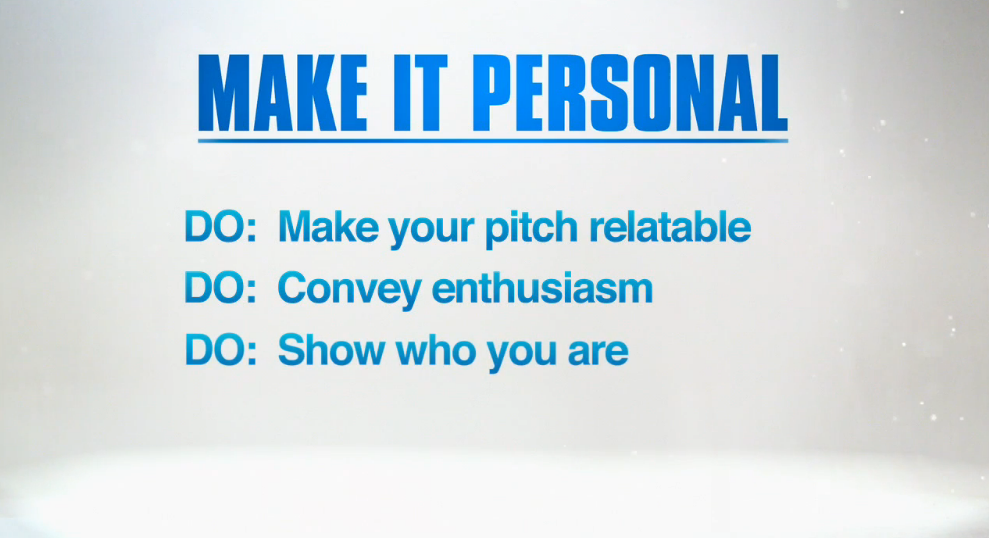 MAKE IT PERSONAL

DO: Make your pitch relatable
DO: Convey enthusiasm
DO: Show who you are